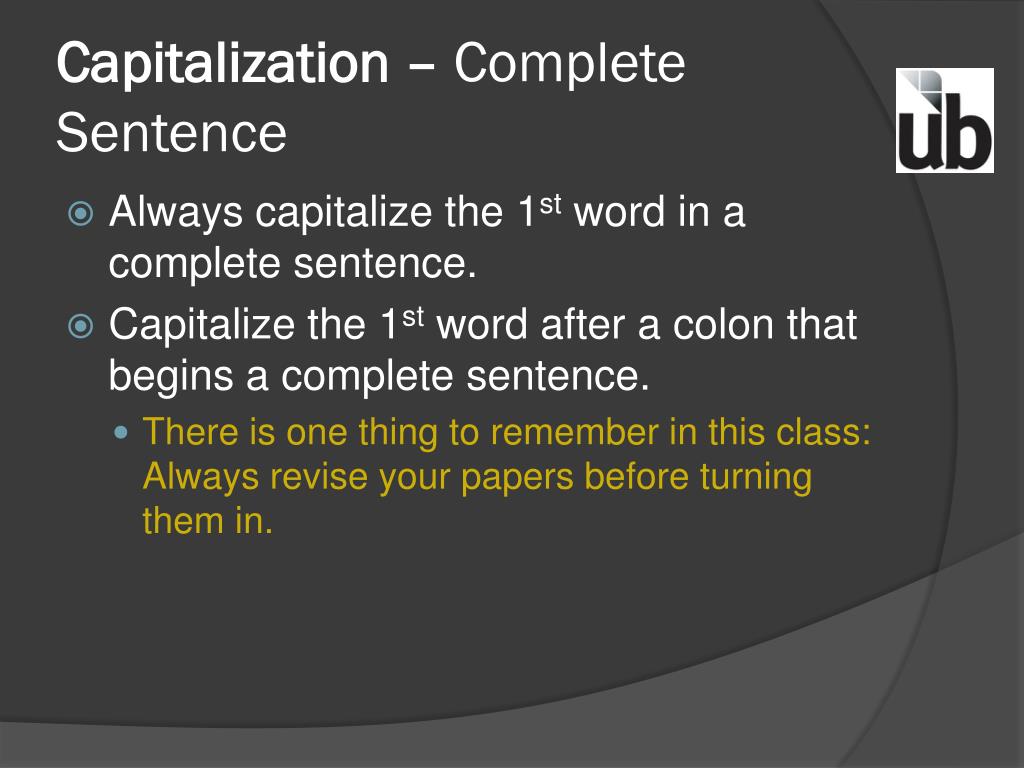 Capitalization – Complete Sentence

ub

Always capitalize the 1$^{st}$ word in a complete sentence.

Capitalize the 1$^{st}$ word after a colon that begins a complete sentence.

There is one thing to remember in this class: Always revise your papers before turning them in.